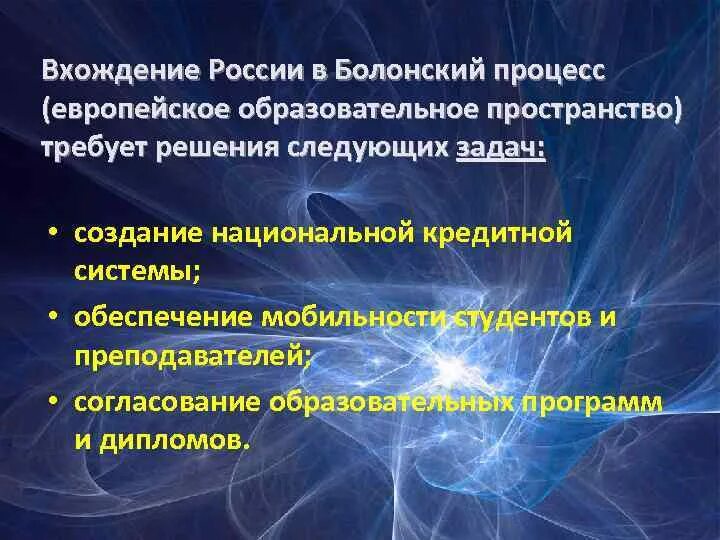 Вхождение России в Болонский процесс (европейское образовательное пространство) требует решения следующих задач:

• создание национальной кредитной системы;
• обеспечение мобильности студентов и преподавателей;
• согласование образовательных программ и дипломов.